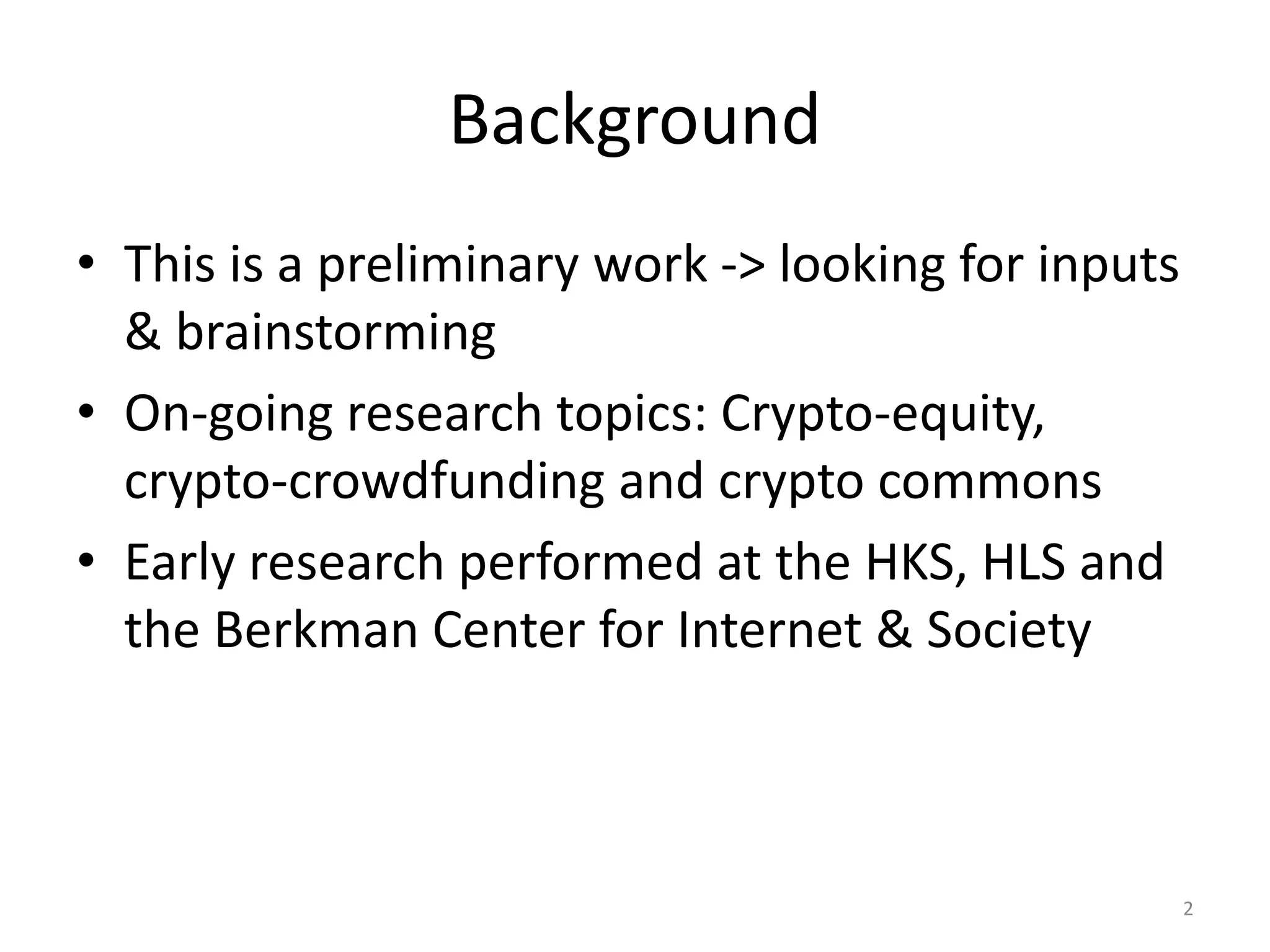 Background

• This is a preliminary work -> looking for inputs & brainstorming

• On-going research topics: Crypto-equity, crypto-crowdfunding and crypto commons

• Early research performed at the HKS, HLS and the Berkman Center for Internet & Society

2